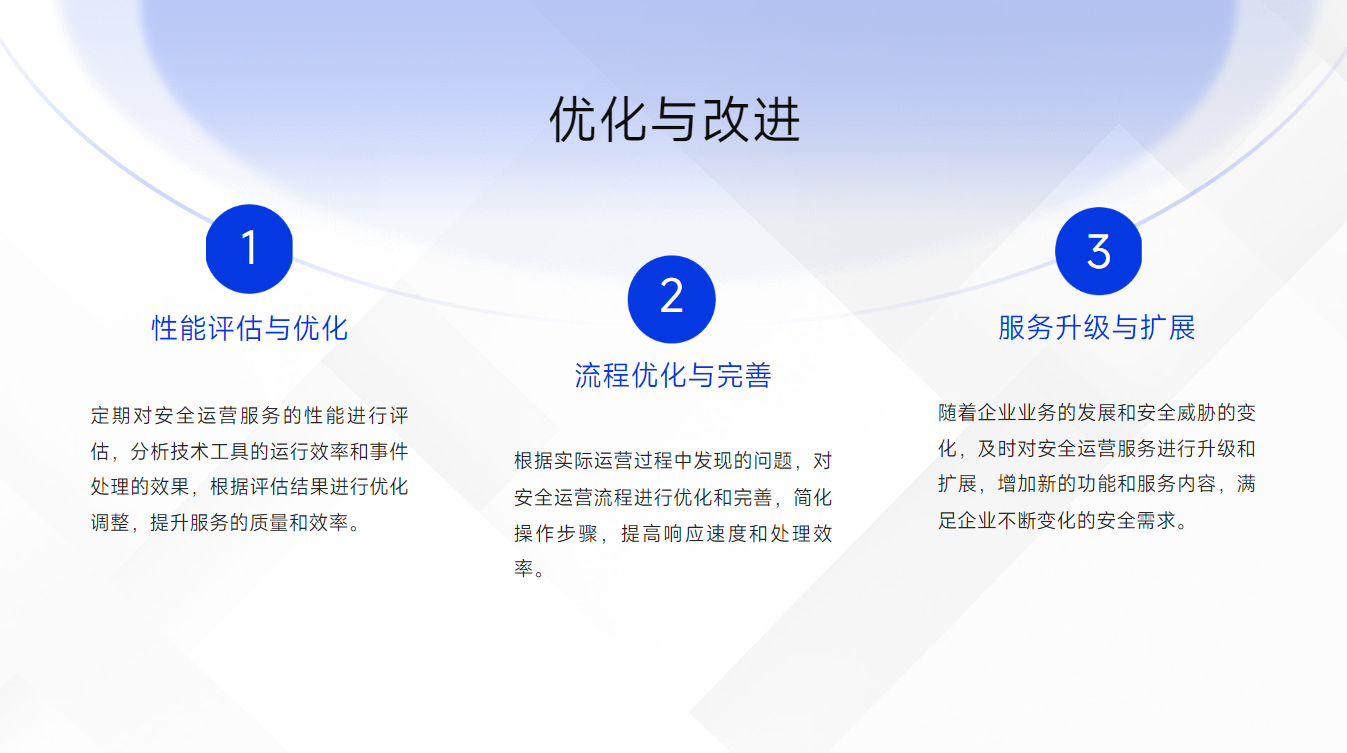 优化与改进

1

性能评估与优化

定期对安全运营服务的性能进行评估，分析技术工具的运行效率和事件处理的效果，根据评估结果进行优化调整，提升服务的质量和效率。

2

流程优化与完善

根据实际运营过程中发现的问题，对安全运营流程进行优化和完善，简化操作步骤，提高响应速度和处理效率。

3

服务升级与扩展

随着企业业务的发展和安全威胁的变化，及时对安全运营服务进行升级和扩展，增加新的功能和服务内容，满足企业不断变化的安全需求。